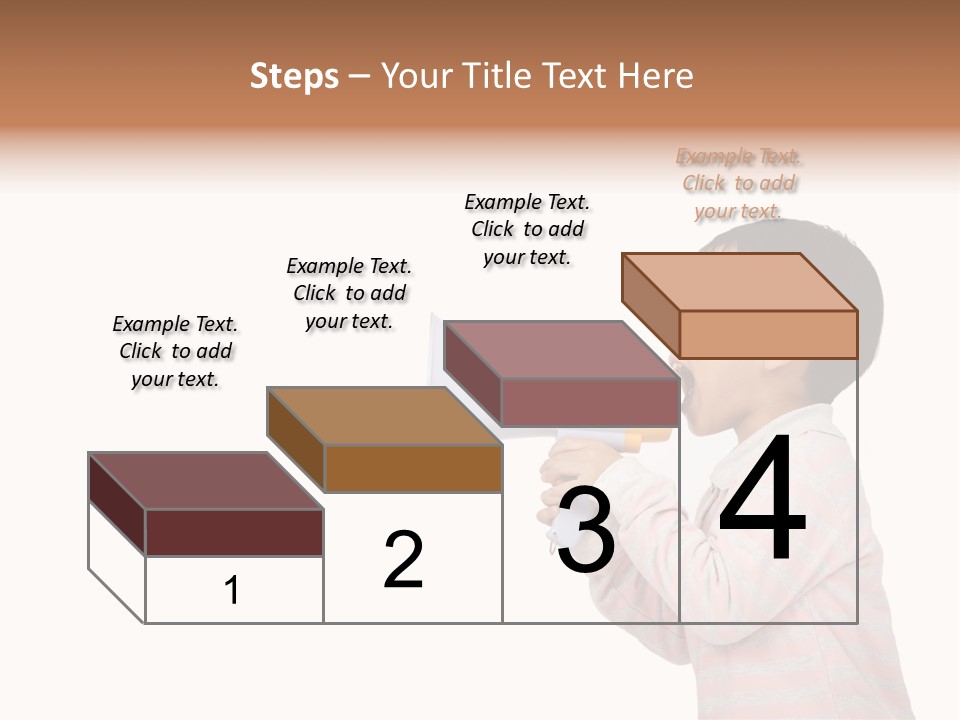 Steps – Your Title Text Here

Example Text. Click to add your text.

Example Text. Click to add your text.

Example Text. Click to add your text.

Example Text. Click to add your text.

1

2

3

4